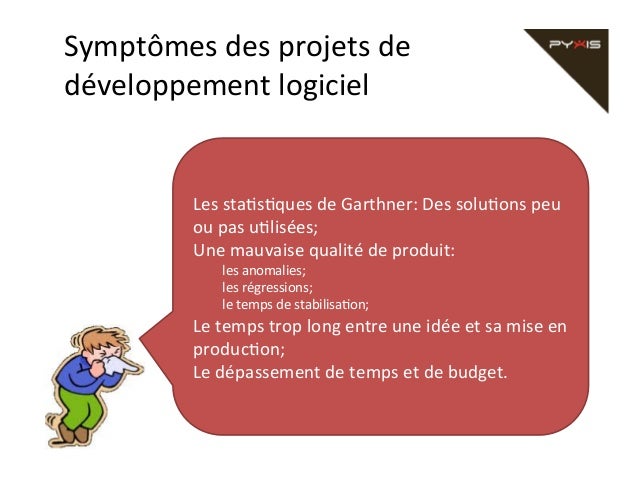 Symptômes des projets de développement logiciel

PYXIS

Les statistiques de Garthner: Des solutions peu ou pas utilisées;
Une mauvaise qualité de produit:
les anomalies;
les régressions;
le temps de stabilisation;
Le temps trop long entre une idée et sa mise en production;
Le dépassement de temps et de budget.